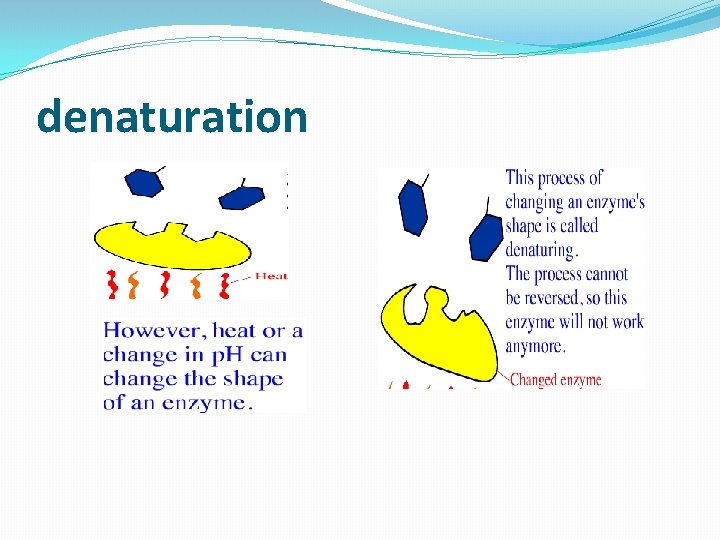 denaturation

Heat

However, heat or a change in pH can change the shape of an enzyme.

This process of changing an enzyme's shape is called denaturing. The process cannot be reversed, so this enzyme will not work anymore.

Changed enzyme